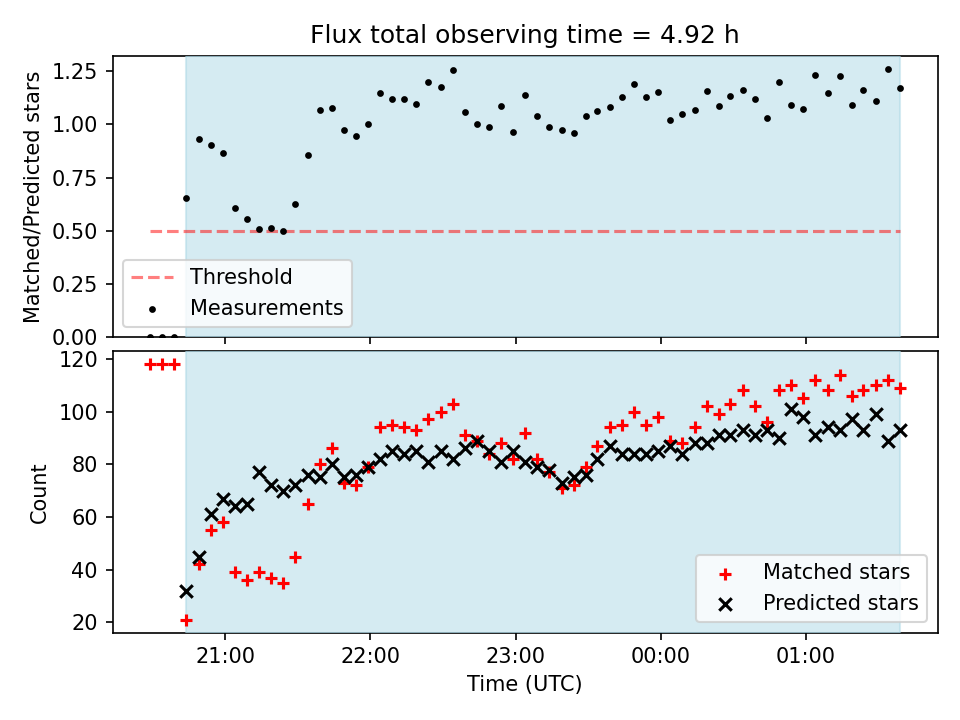 Flux total observing time = 4.92 h

Matched/Predicted stars

1.25
1.00
0.75
0.50
0.25
0.00

Threshold
Measurements

Count

120
100
80
60
40
20

Matched stars
Predicted stars

21:00
22:00
23:00
00:00
01:00

Time (UTC)